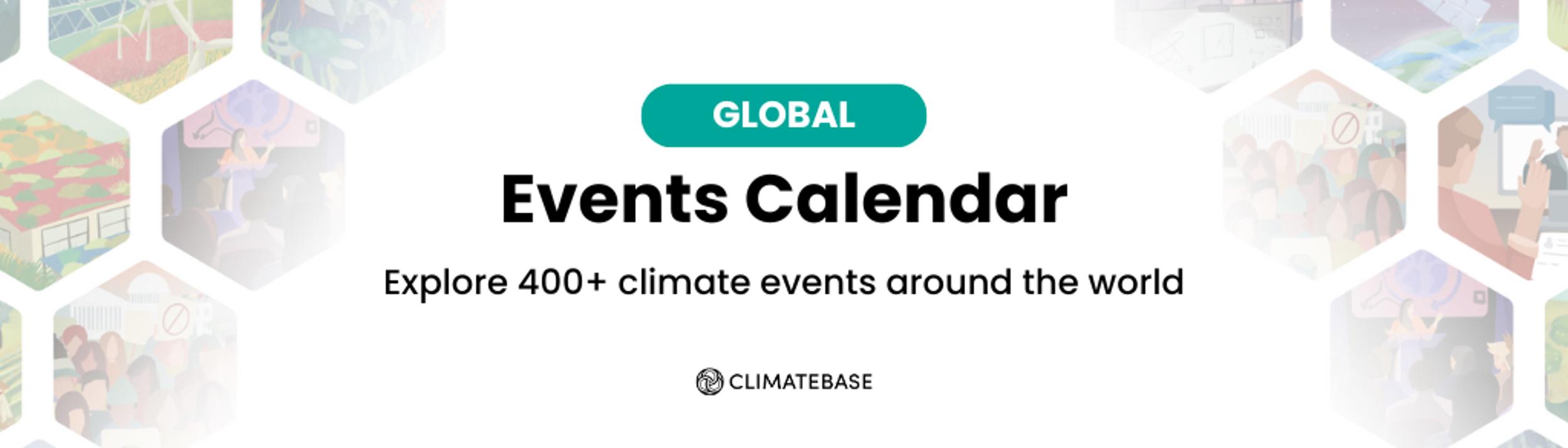 GLOBAL

Events Calendar

Explore 400+ climate events around the world

CLIMATEBASE